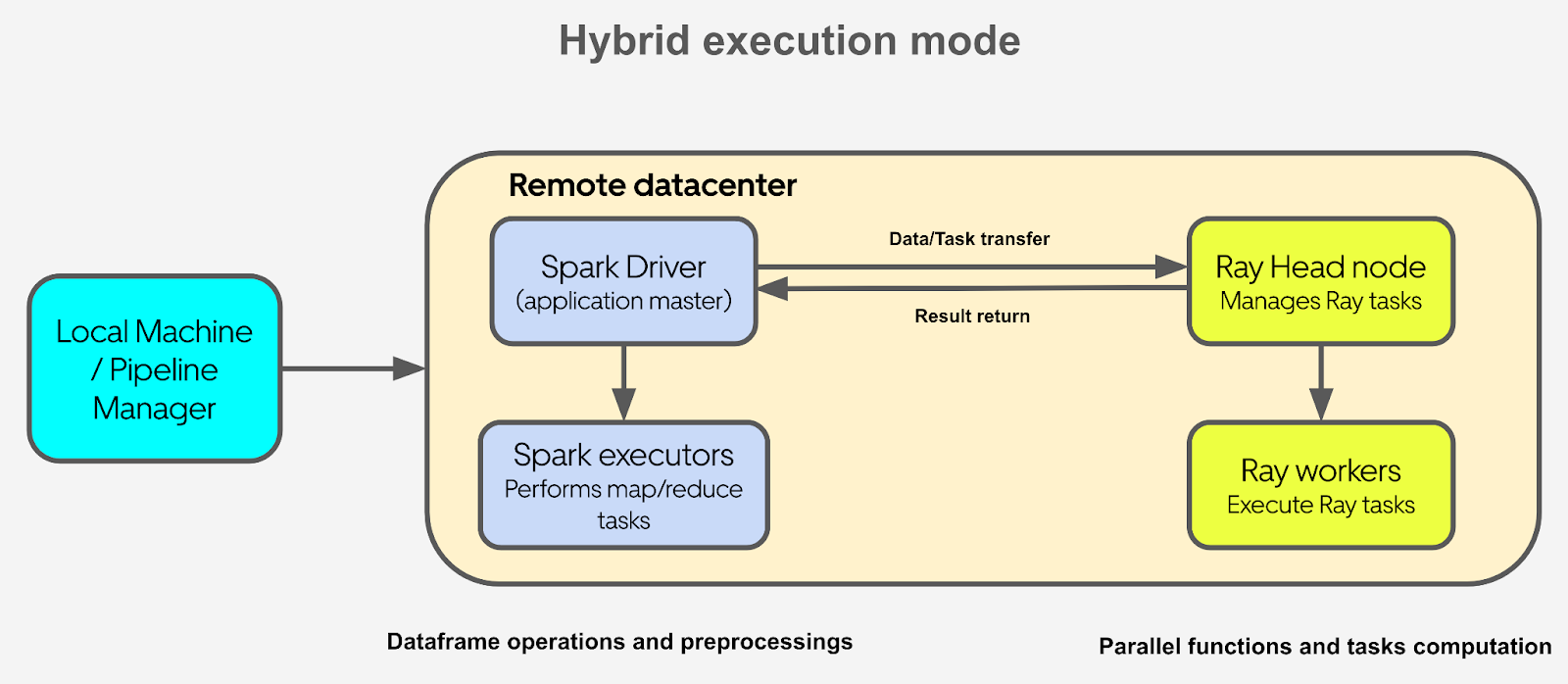 Hybrid execution mode

Local Machine / Pipeline Manager

Remote datacenter

Spark Driver
(application master)

Data/Task transfer

Result return

Ray Head node
Manages Ray tasks

Spark executors
Performs map/reduce tasks

Ray workers
Execute Ray tasks

Dataframe operations and preprocessings

Parallel functions and tasks computation